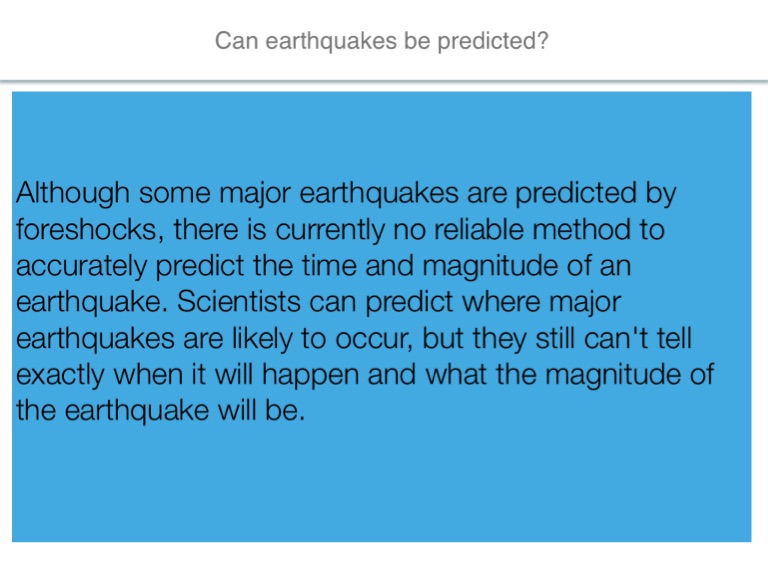 Can earthquakes be predicted?

Although some major earthquakes are predicted by foreshocks, there is currently no reliable method to accurately predict the time and magnitude of an earthquake. Scientists can predict where major earthquakes are likely to occur, but they still can't tell exactly when it will happen and what the magnitude of the earthquake will be.